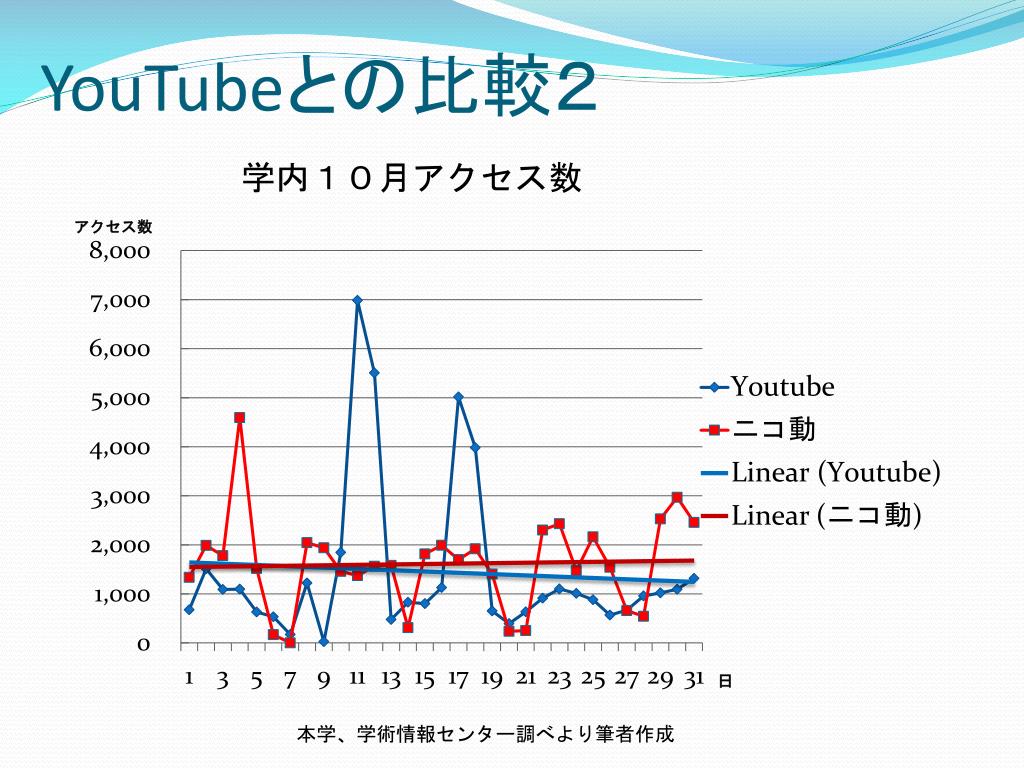 YouTubeとの比較２

学内１０月アクセス数

アクセス数

8,000
7,000
6,000
5,000
4,000
3,000
2,000
1,000
0

1 3 5 7 9 11 13 15 17 19 21 23 25 27 29 31 日

Youtube
ニコ動
Linear (Youtube)
Linear (ニコ動)

本学、学術情報センター調べより筆者作成